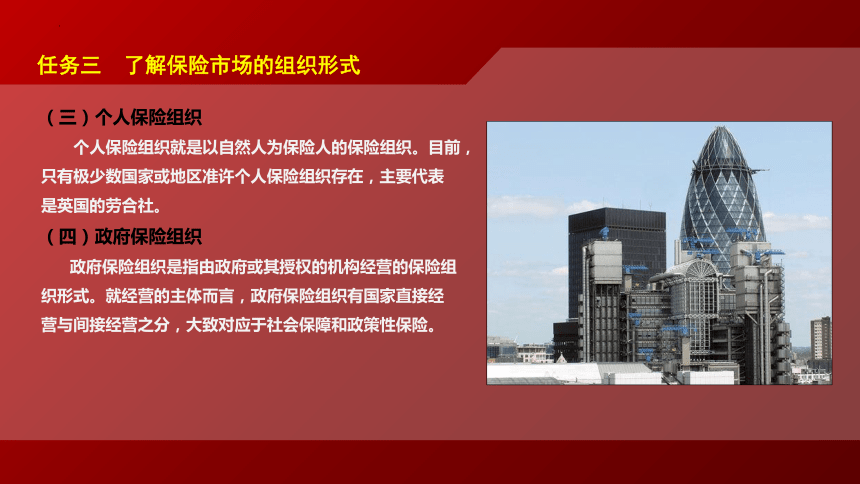 任务三　了解保险市场的组织形式

（三）个人保险组织

个人保险组织就是以自然人为保险人的保险组织。目前，只有极少数国家或地区准许个人保险组织存在，主要代表是英国的劳合社。

（四）政府保险组织

政府保险组织是指由政府或其授权的机构经营的保险组织形式。就经营的主体而言，政府保险组织有国家直接经营与间接经营之分，大致对应于社会保障和政策性保险。